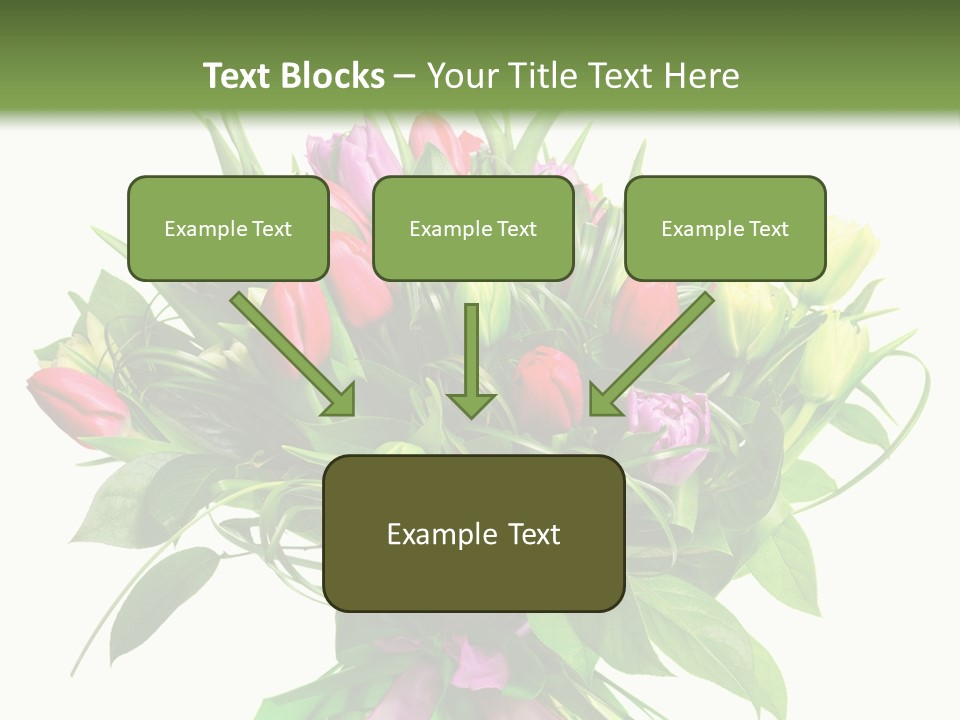 Text Blocks – Your Title Text Here

Example Text

Example Text

Example Text

Example Text